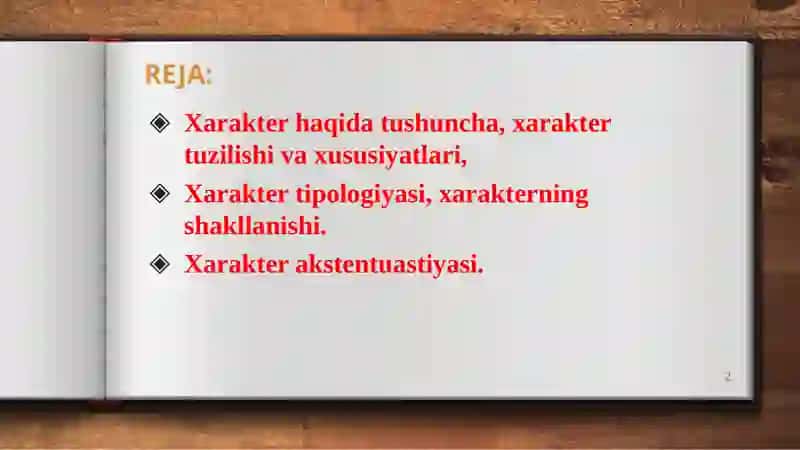 REJA:

◈ Xarakter haqida tushuncha, xarakter tuzilishi va xususiyatlari,

◈ Xarakter tipologiyasi, xarakterning shakllanishi.

◈ Xarakter akstentuastiyasi.

2